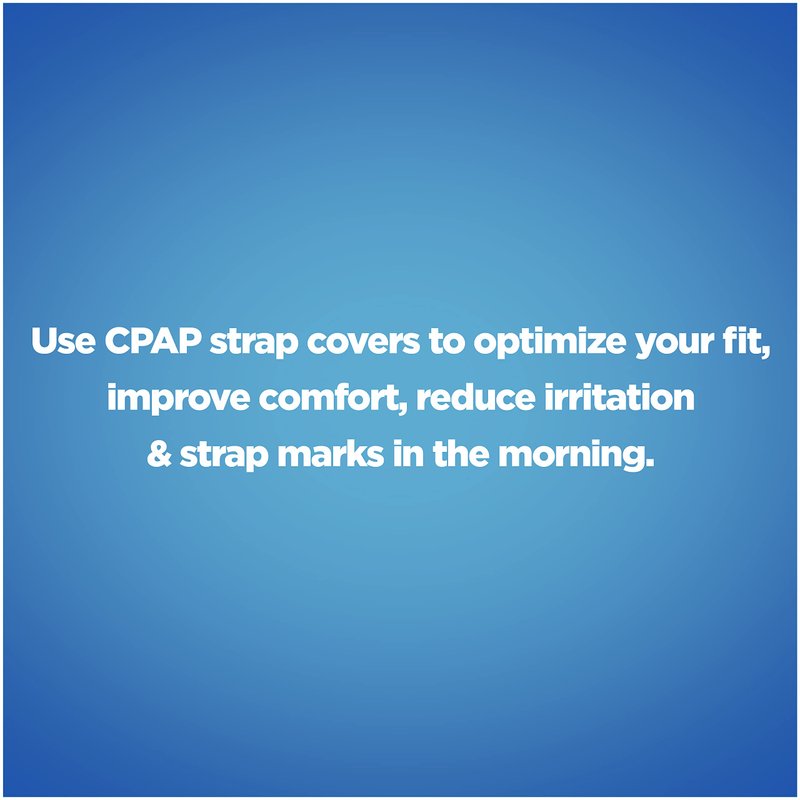 Use CPAP strap covers to optimize your fit, improve comfort, reduce irritation & strap marks in the morning.